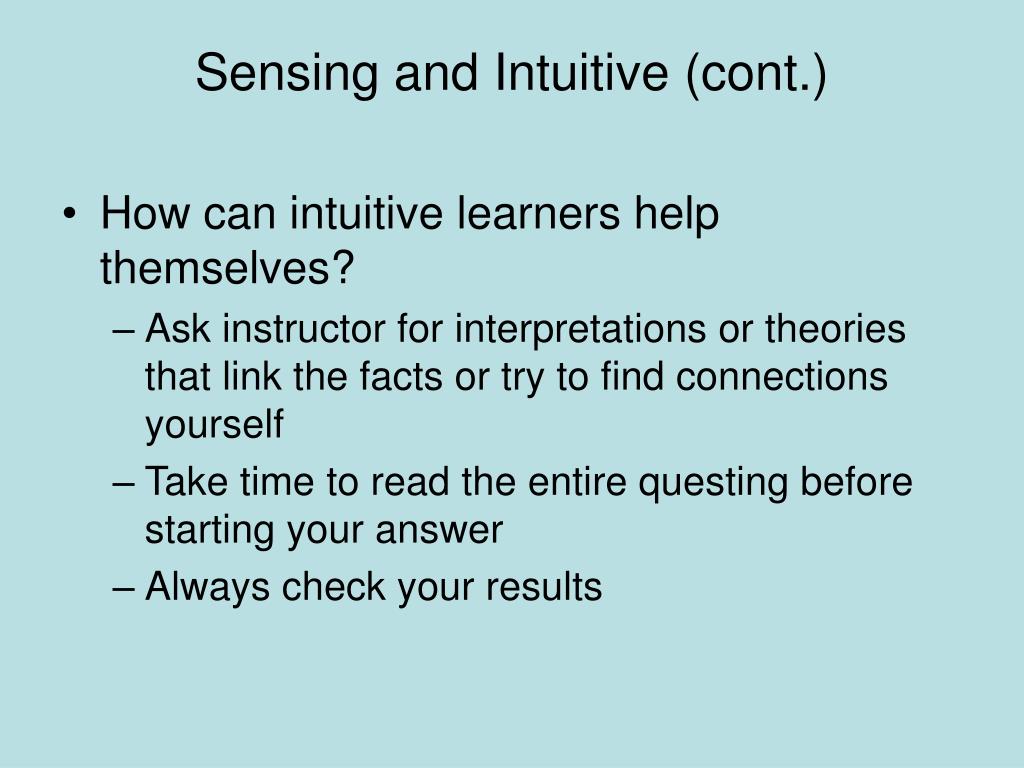 Sensing and Intuitive (cont.)

• How can intuitive learners help themselves?
– Ask instructor for interpretations or theories that link the facts or try to find connections yourself
– Take time to read the entire questing before starting your answer
– Always check your results